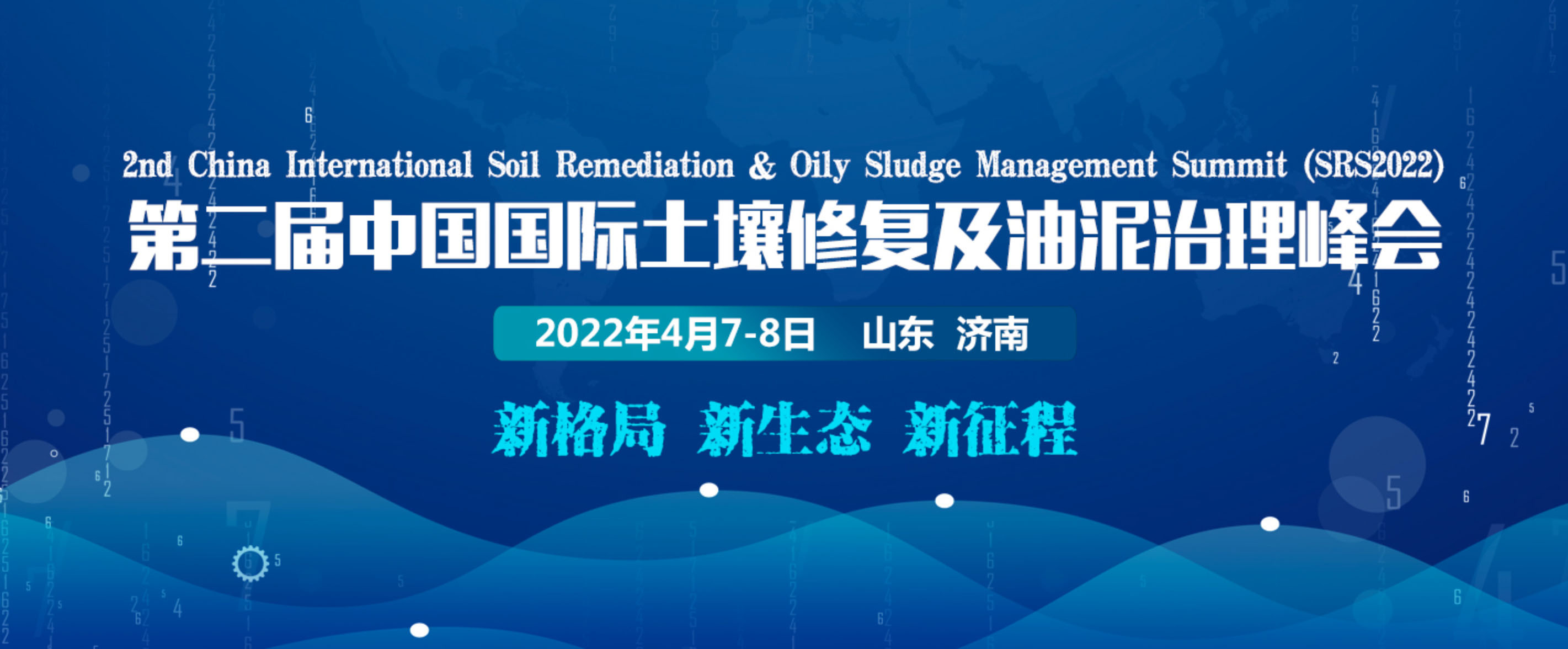 2nd China International Soil Remediation & Oily Sludge Management Summit (SRS2022)
第二届中国国际土壤修复及油泥治理峰会

2022年4月7-8日 山东 济南

新格局 新生态 新征程